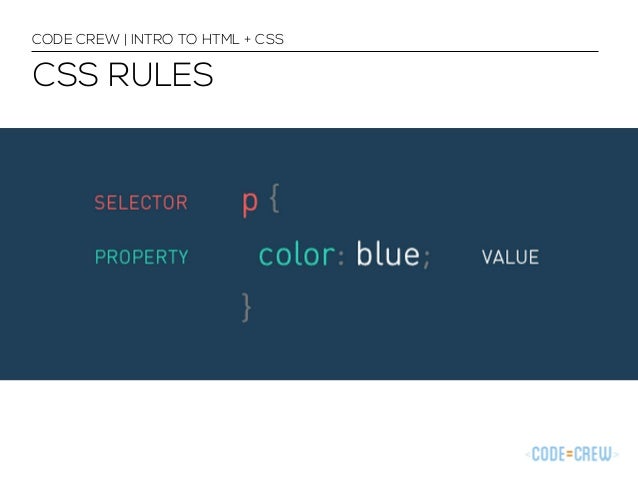 CODE CREW | INTRO TO HTML + CSS

CSS RULES

SELECTOR p {

PROPERTY color: blue; VALUE

}

<CODE=CREW>